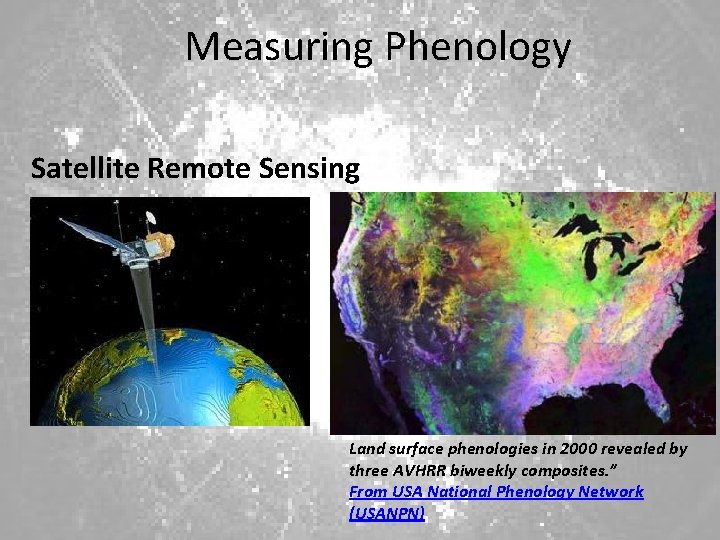 Measuring Phenology

Satellite Remote Sensing

Land surface phenologies in 2000 revealed by three AVHRR biweekly composites."
From USA National Phenology Network (USANPN)